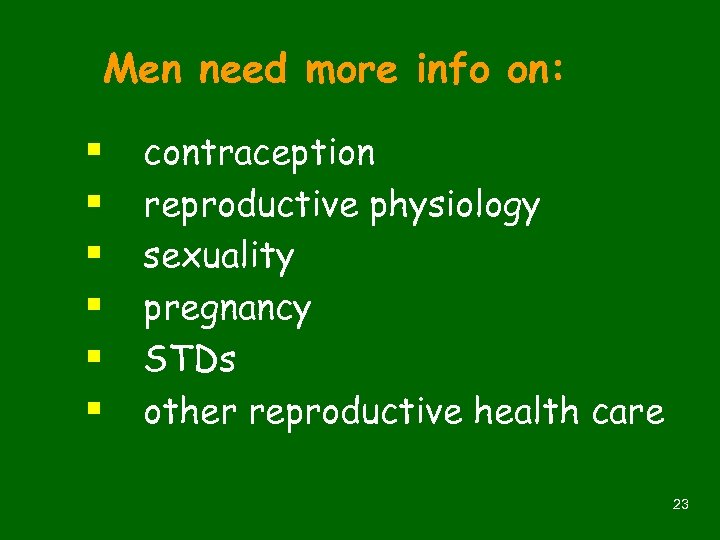 Men need more info on:

- contraception
- reproductive physiology
- sexuality
- pregnancy
- STDs
- other reproductive health care

23